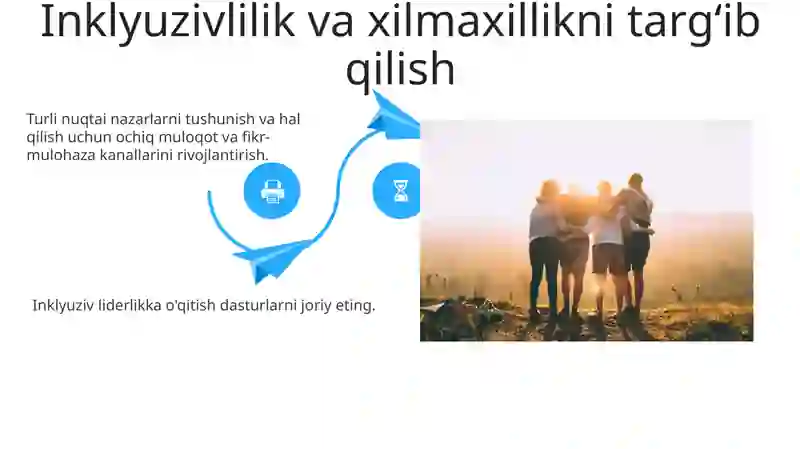 Inklyuzivlilik va xilmaxillikni targ‘ib qilish

Turli nuqtai nazarlarni tushunish va hal qilish uchun ochiq muloqot va fikr-mulohaza kanallarini rivojlantirish.

Inklyuziv liderlikka o'qitish dasturlarni joriy eting.